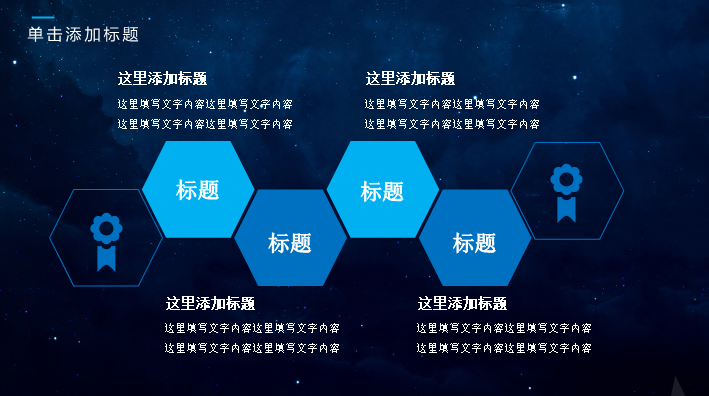 单击添加标题

这里添加标题

这里填写文字内容这里填写文字内容
这里填写文字内容这里填写文字内容

这里添加标题

这里填写文字内容这里填写文字内容
这里填写文字内容这里填写文字内容

标题

标题

标题

标题

这里添加标题

这里填写文字内容这里填写文字内容
这里填写文字内容这里填写文字内容

这里添加标题

这里填写文字内容这里填写文字内容
这里填写文字内容这里填写文字内容